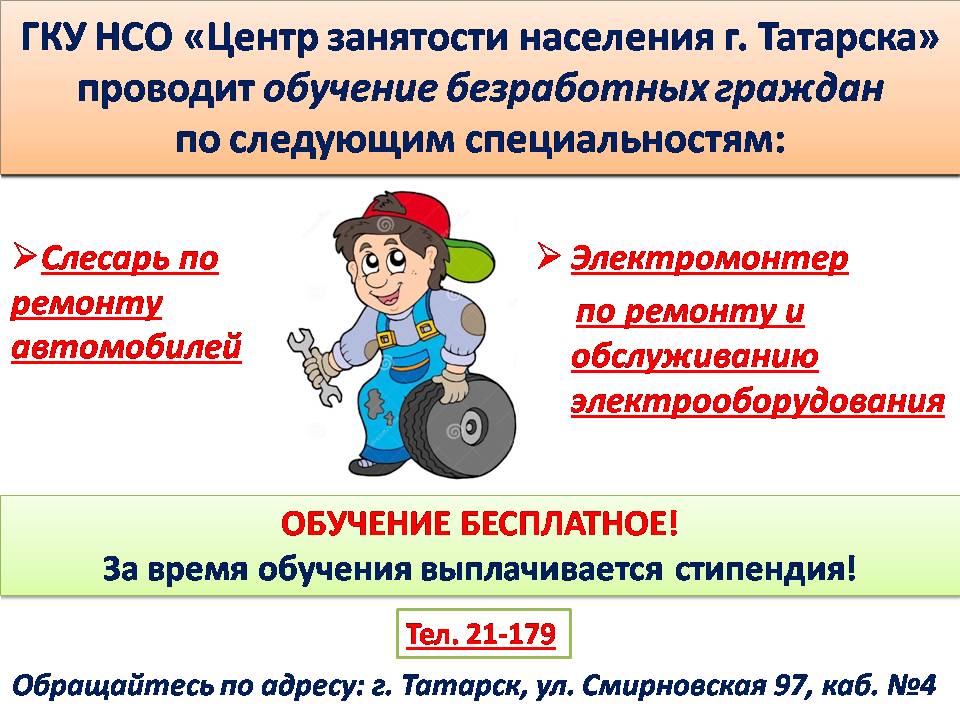 ГКУ НСО «Центр занятости населения г. Татарска» проводит обучение безработных граждан по следующим специальностям:

➢Слесарь по ремонту автомобилей

➢ Электромонтер по ремонту и обслуживанию электрооборудования

ОБУЧЕНИЕ БЕСПЛАТНОЕ!
За время обучения выплачивается стипендия!

Тел. 21-179

Обращайтесь по адресу: г. Татарск, ул. Смирновская 97, каб. №4